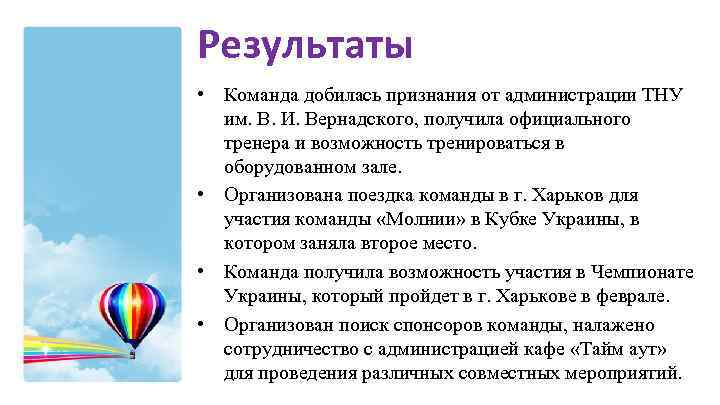 Результаты

• Команда добилась признания от администрации ТНУ им. В. И. Вернадского, получила официального тренера и возможность тренироваться в оборудованном зале.

• Организована поездка команды в г. Харьков для участия команды «Молнии» в Кубке Украины, в котором заняла второе место.

• Команда получила возможность участия в Чемпионате Украины, который пройдет в г. Харькове в феврале.

• Организован поиск спонсоров команды, налажено сотрудничество с администрацией кафе «Тайм аут» для проведения различных совместных мероприятий.